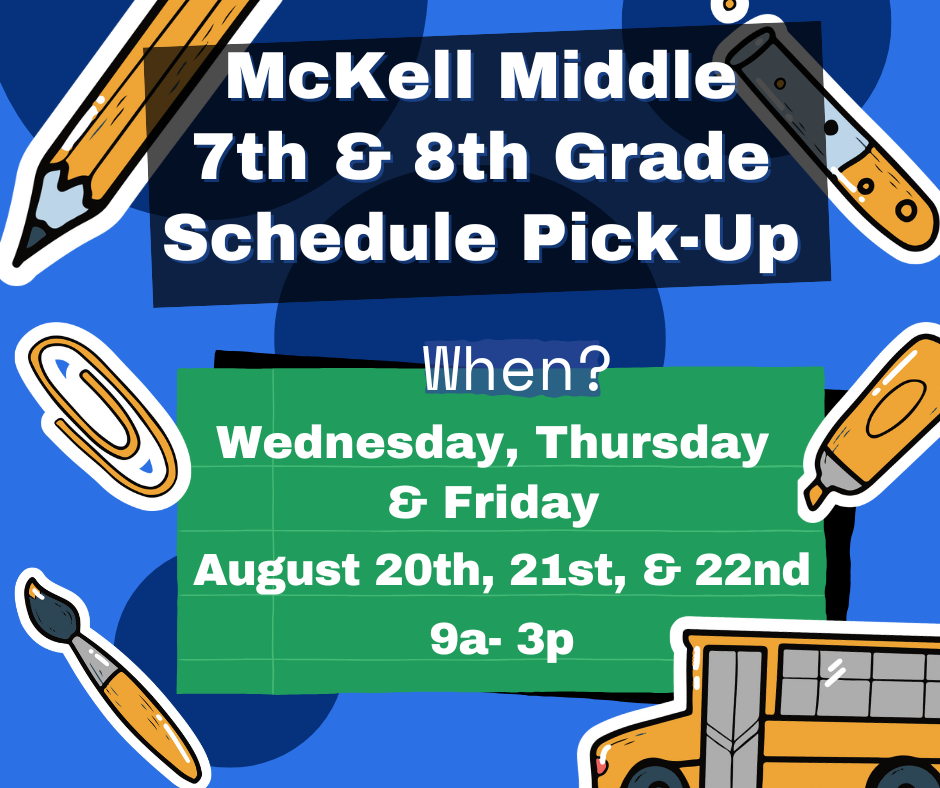 McKell Middle
7th & 8th Grade
Schedule Pick-Up

When?

Wednesday, Thursday & Friday

August 20th, 21st, & 22nd

9a- 3p